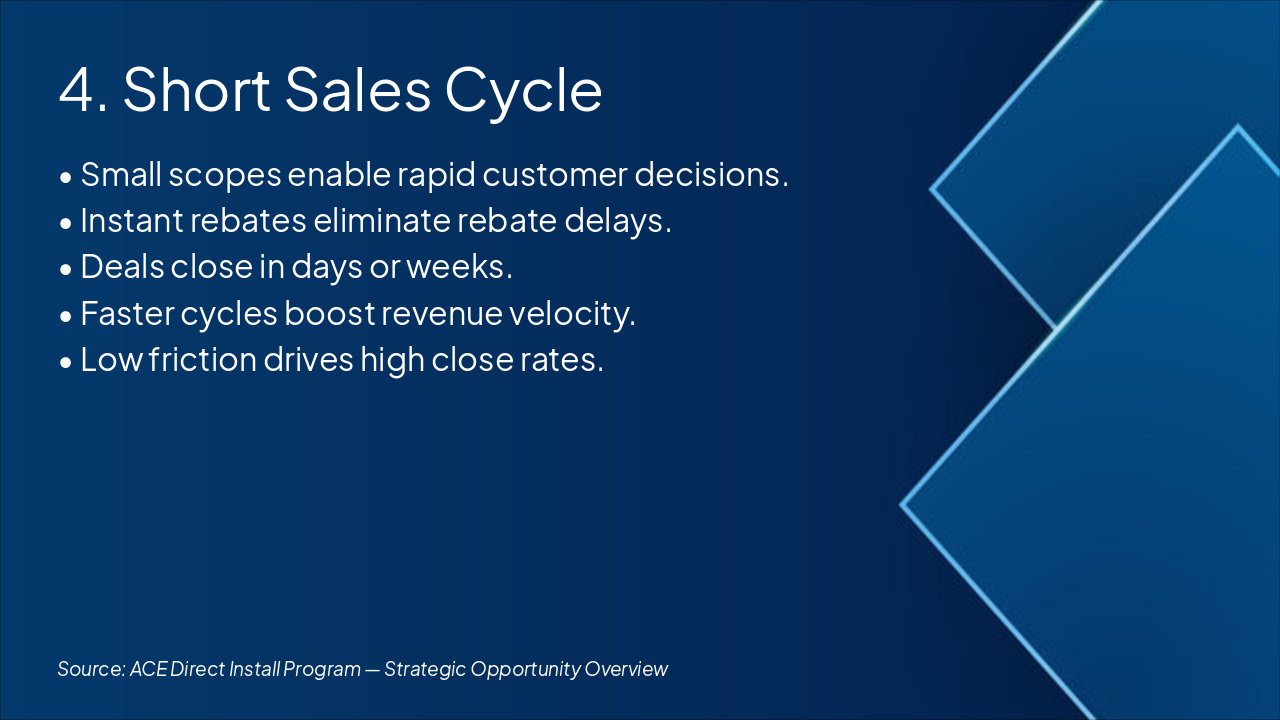 4. Short Sales Cycle

• Small scopes enable rapid customer decisions.
• Instant rebates eliminate rebate delays.
• Deals close in days or weeks.
• Faster cycles boost revenue velocity.
• Low friction drives high close rates.

Source: ACE Direct Install Program — Strategic Opportunity Overview